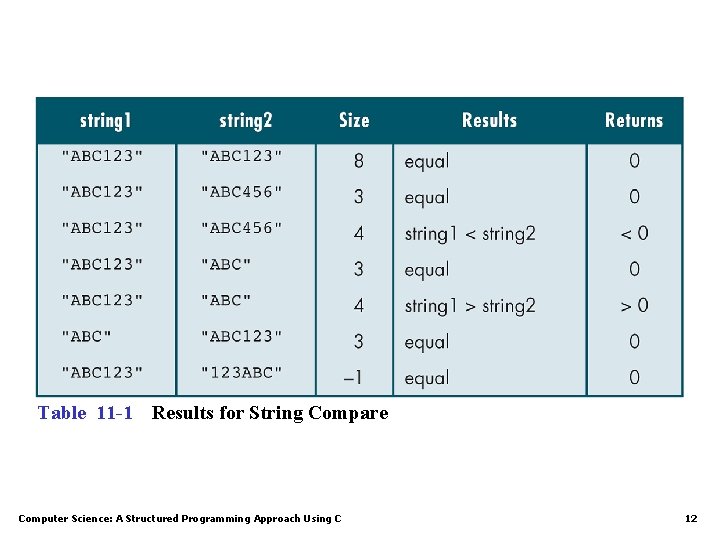 | string1 | string2 | Size | Results | Returns |
|---|---|---|---|---|
| "ABC123" | "ABC123" | 8 | equal | 0 |
| "ABC123" | "ABC456" | 3 | equal | 0 |
| "ABC123" | "ABC456" | 4 | string1 < string2 | < 0 |
| "ABC123" | "ABC" | 3 | equal | 0 |
| "ABC123" | "ABC" | 4 | string1 > string2 | > 0 |
| "ABC" | "ABC123" | 3 | equal | 0 |
| "ABC123" | "123ABC" | –1 | equal | 0 |

Table 11-1 Results for String Compare

Computer Science: A Structured Programming Approach Using C

12